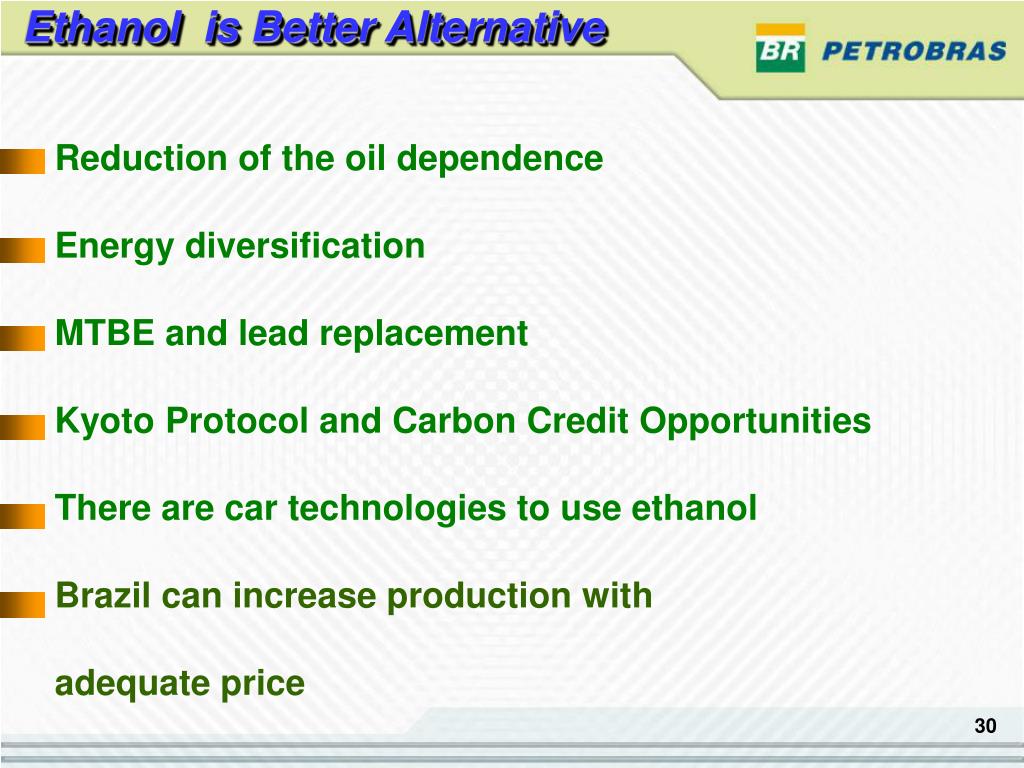 Ethanol is Better Alternative

BR PETROBRAS

Reduction of the oil dependence

Energy diversification

MTBE and lead replacement

Kyoto Protocol and Carbon Credit Opportunities

There are car technologies to use ethanol

Brazil can increase production with adequate price

30